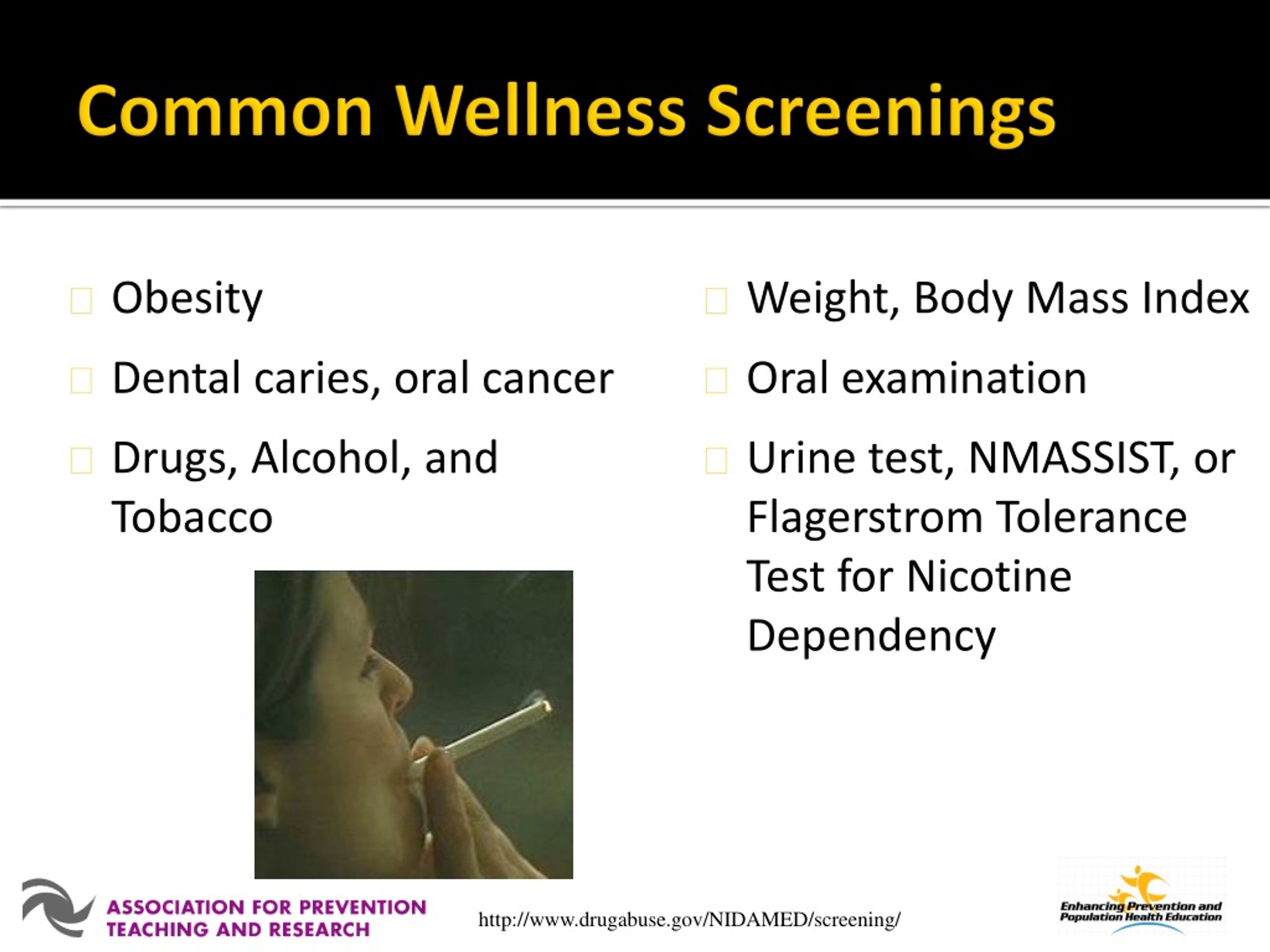 Common Wellness Screenings

Obesity

Dental caries, oral cancer

Drugs, Alcohol, and Tobacco

Weight, Body Mass Index

Oral examination

Urine test, NMASSIST, or Flagerstrom Tolerance Test for Nicotine Dependency

ASSOCIATION FOR PREVENTION TEACHING AND RESEARCH

http://www.drugabuse.gov/NIDAMED/screening/

Enhancing Prevention and Population Health Education